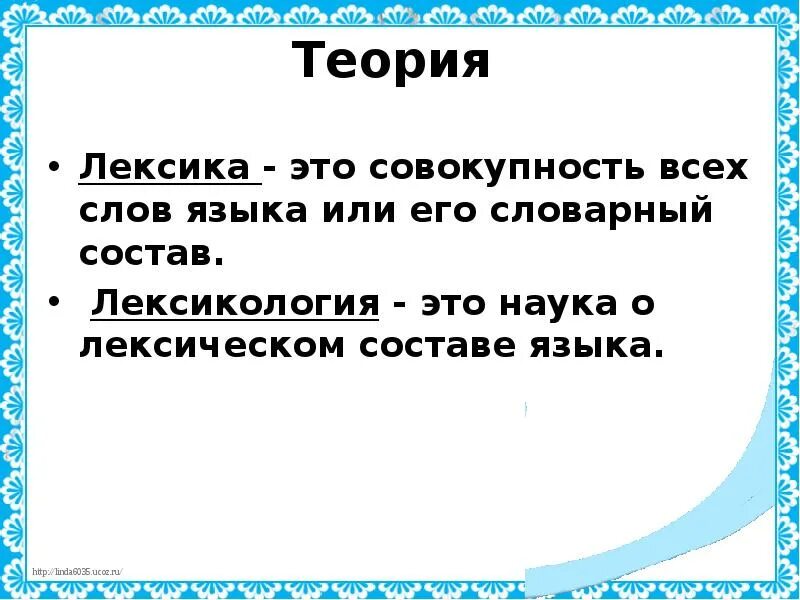 Теория

• Лексика - это совокупность всех слов языка или его словарный состав.

• Лексикология - это наука о лексическом составе языка.

http://linda6035.ucoz.ru/